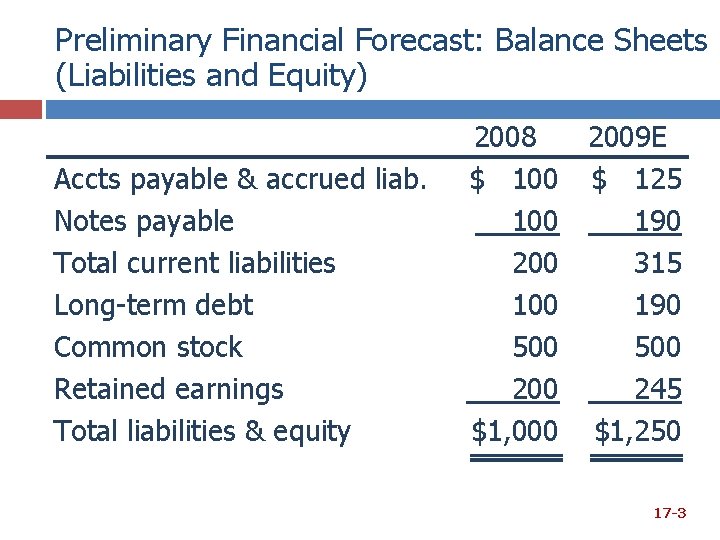 Preliminary Financial Forecast: Balance Sheets (Liabilities and Equity)

| | 2008 | 2009E |
|---|---|---|
| Accts payable & accrued liab. | \$ 100 | \$ 125 |
| Notes payable | 100 | 190 |
| Total current liabilities | 200 | 315 |
| Long-term debt | 100 | 190 |
| Common stock | 500 | 500 |
| Retained earnings | 200 | 245 |
| Total liabilities & equity | \$1,000 | \$1,250 |

17-3